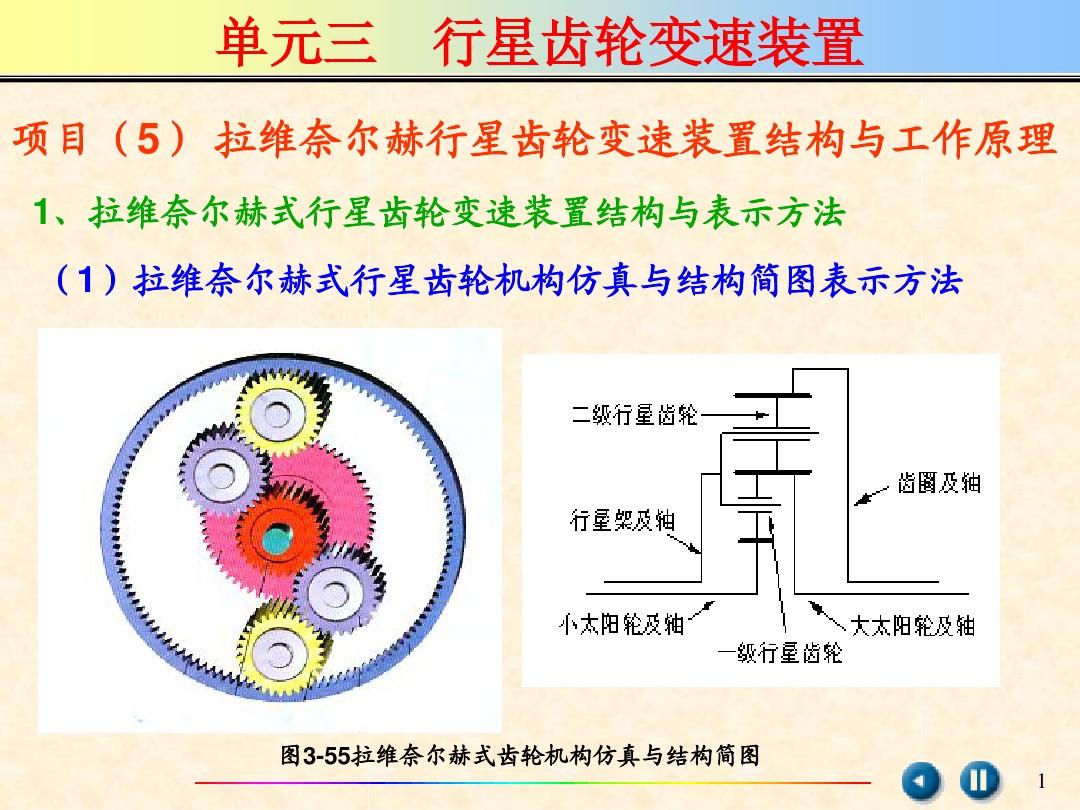 单元三　行星齿轮变速装置

项目（5）拉维奈尔赫行星齿轮变速装置结构与工作原理

1、拉维奈尔赫式行星齿轮变速装置结构与表示方法

（1）拉维奈尔赫式行星齿轮机构仿真与结构简图表示方法

二级行星齿轮

齿圈及轴

行星架及轴

小太阳轮及轴

大太阳轮及轴

一级行星齿轮

图3-55拉维奈尔赫式齿轮机构仿真与结构简图

1